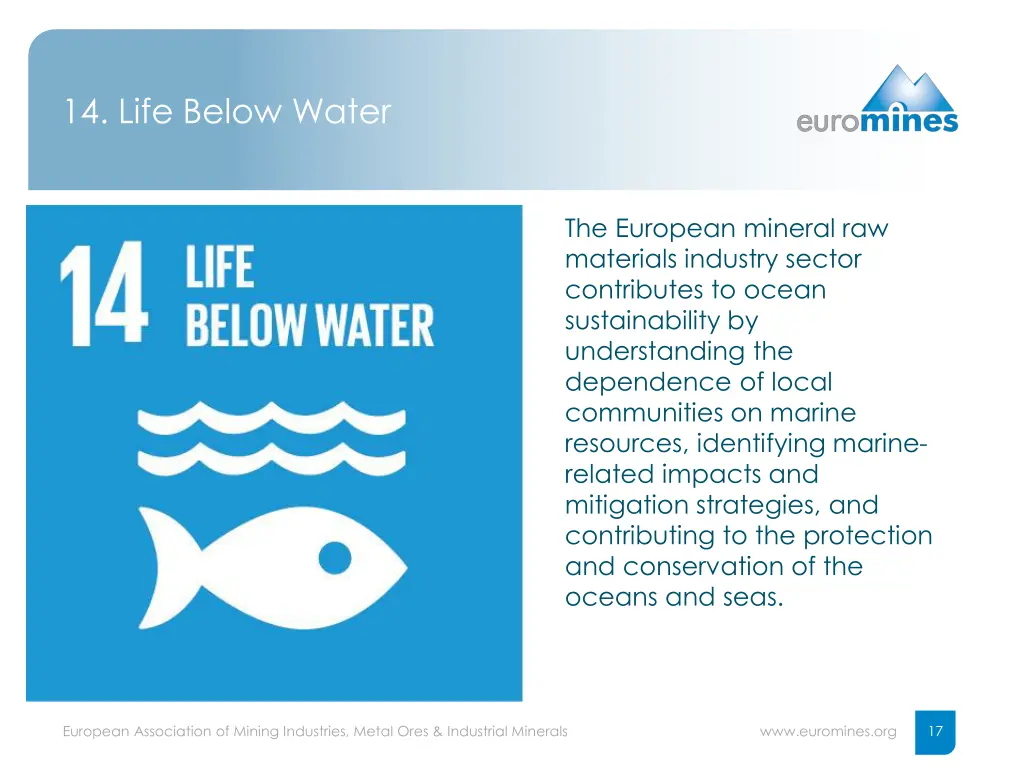 14. Life Below Water

euromines

14 LIFE BELOW WATER

The European mineral raw materials industry sector contributes to ocean sustainability by understanding the dependence of local communities on marine resources, identifying marine-related impacts and mitigation strategies, and contributing to the protection and conservation of the oceans and seas.

European Association of Mining Industries, Metal Ores & Industrial Minerals

www.euromines.org

17